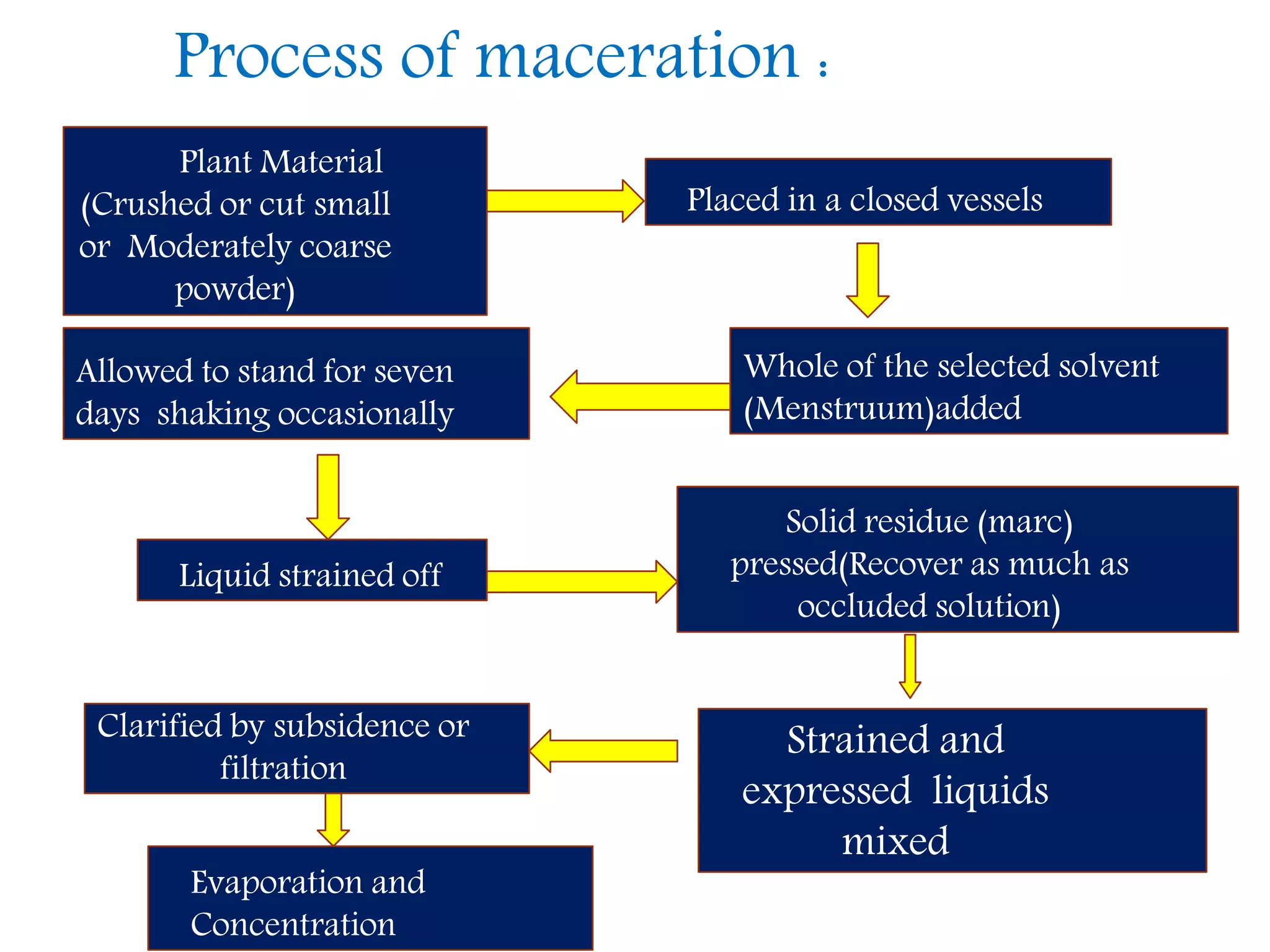 Process of maceration :

Plant Material (Crushed or cut small or Moderately coarse powder)

Placed in a closed vessels

Whole of the selected solvent (Menstruum)added

Allowed to stand for seven days shaking occasionally

Liquid strained off

Solid residue (marc) pressed(Recover as much as occluded solution)

Strained and expressed liquids mixed

Clarified by subsidence or filtration

Evaporation and Concentration